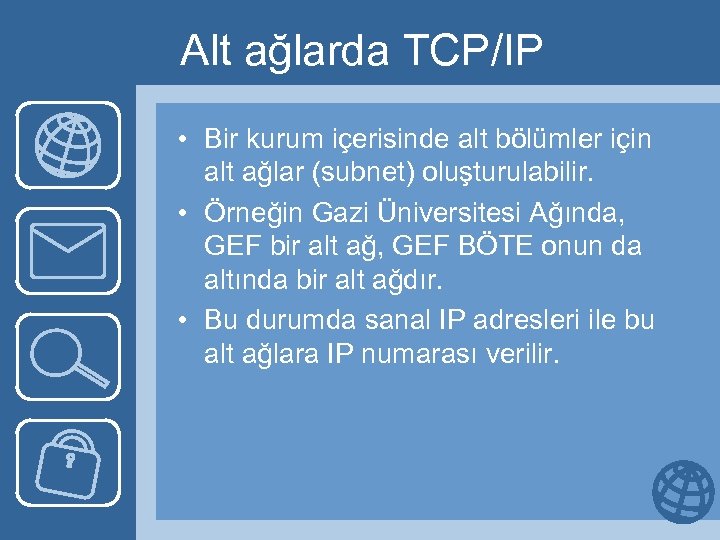 Alt ağlarda TCP/IP

• Bir kurum içerisinde alt bölümler için alt ağlar (subnet) oluşturulabilir.
• Örneğin Gazi Üniversitesi Ağında, GEF bir alt ağ, GEF BÖTE onun da altında bir alt ağdır.
• Bu durumda sanal IP adresleri ile bu alt ağlara IP numarası verilir.